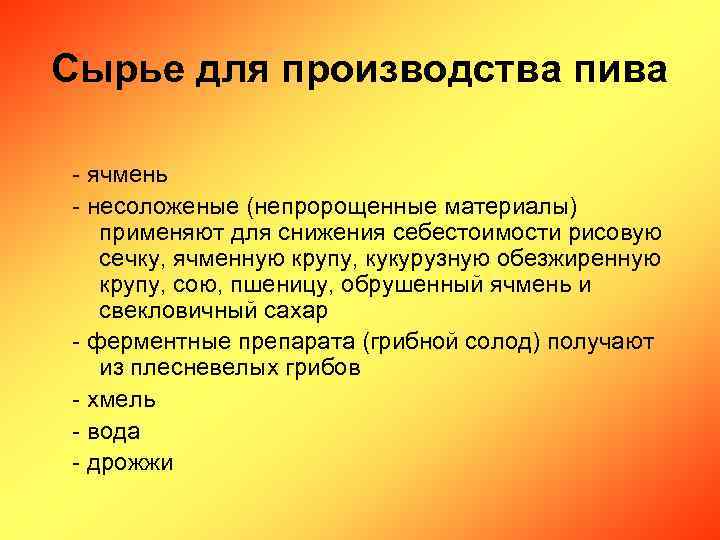 Сырье для производства пива

- ячмень
- несоложеные (непророщенные материалы) применяют для снижения себестоимости рисовую сечку, ячменную крупу, кукурузную обезжиренную крупу, сою, пшеницу, обрушенный ячмень и свекловичный сахар
- ферментные препарата (грибной солод) получают из плесневелых грибов
- хмель
- вода
- дрожжи